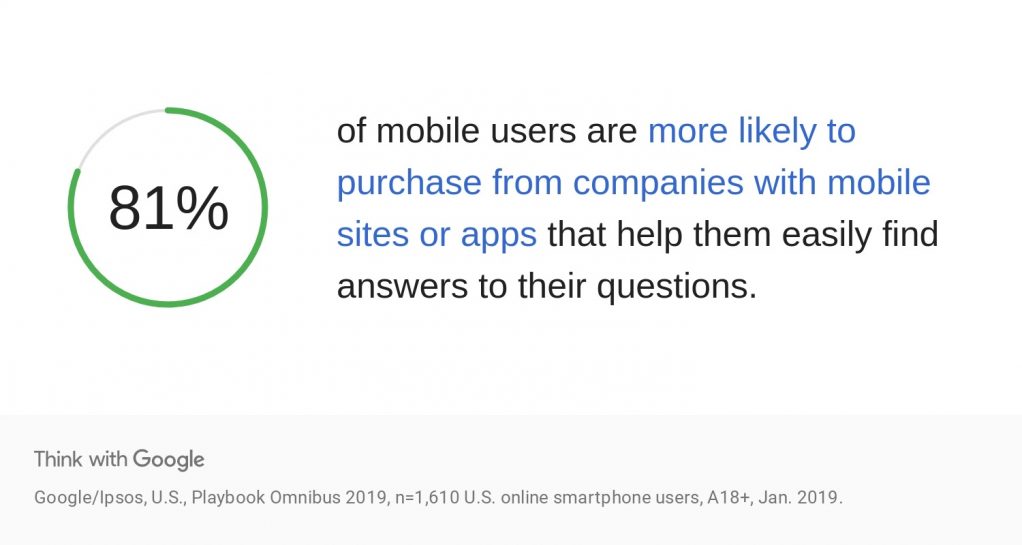 81%

of mobile users are more likely to purchase from companies with mobile sites or apps that help them easily find answers to their questions.

Think with Google

Google/Ipsos, U.S., Playbook Omnibus 2019, n=1,610 U.S. online smartphone users, A18+, Jan. 2019.